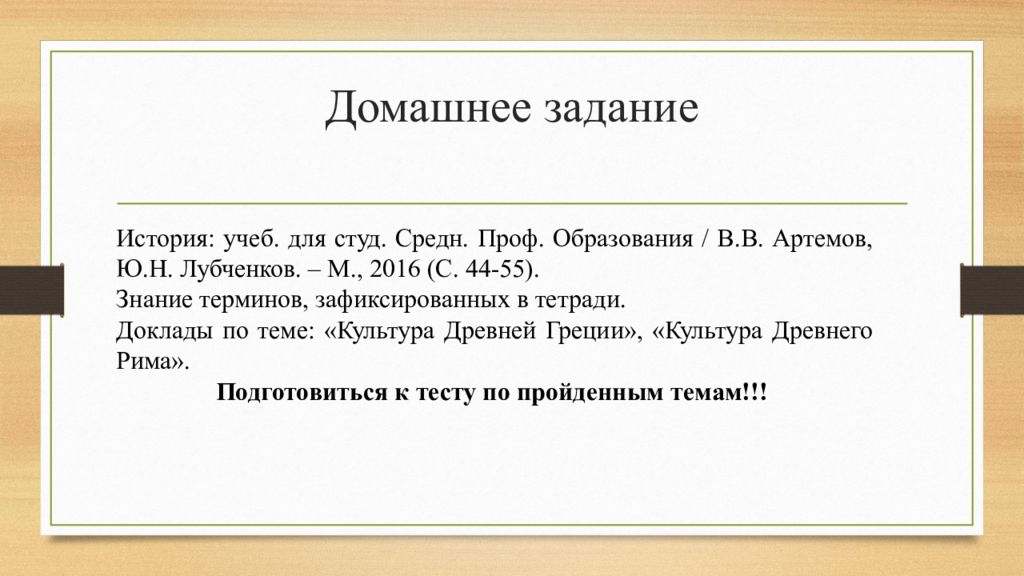 Домашнее задание

История: учеб. для студ. Средн. Проф. Образования / В.В. Артемов, Ю.Н. Лубченков. – М., 2016 (С. 44-55).
Знание терминов, зафиксированных в тетради.
Доклады по теме: «Культура Древней Греции», «Культура Древнего Рима».

Подготовиться к тесту по пройденным темам!!!